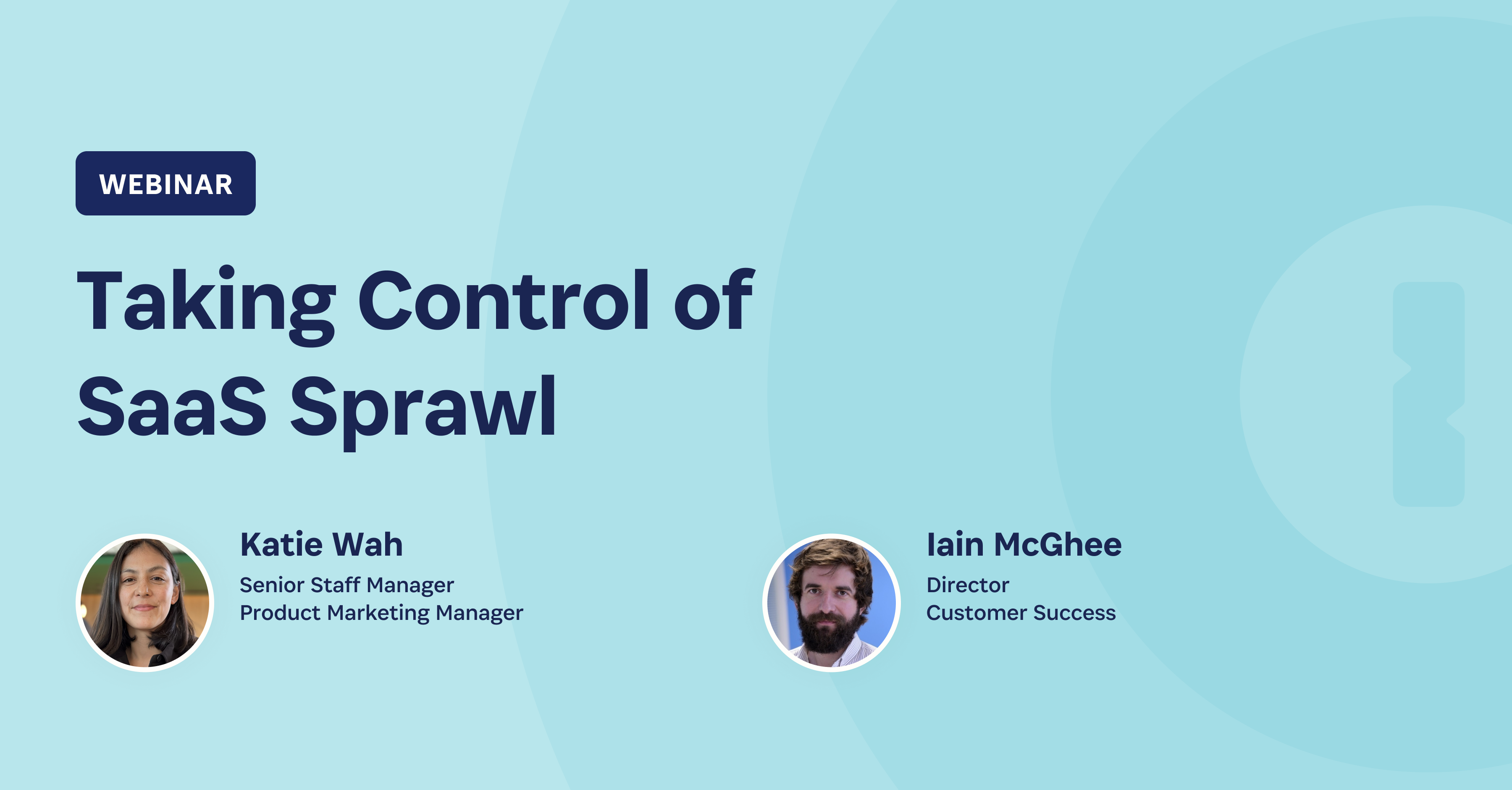 WEBINAR

Taking Control of SaaS Sprawl

Katie Wah
Senior Staff Manager
Product Marketing Manager

Iain McGhee
Director
Customer Success